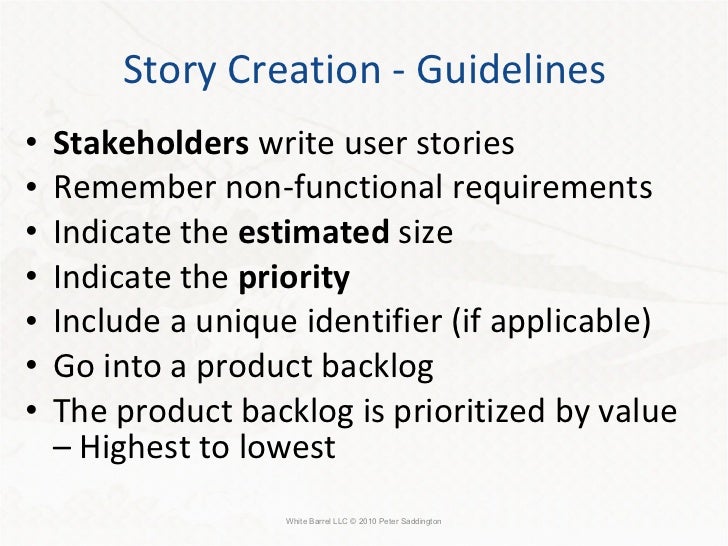 Story Creation - Guidelines

• Stakeholders write user stories
• Remember non-functional requirements
• Indicate the estimated size
• Indicate the priority
• Include a unique identifier (if applicable)
• Go into a product backlog
• The product backlog is prioritized by value
– Highest to lowest

White Barrel LLC © 2010 Peter Saddington